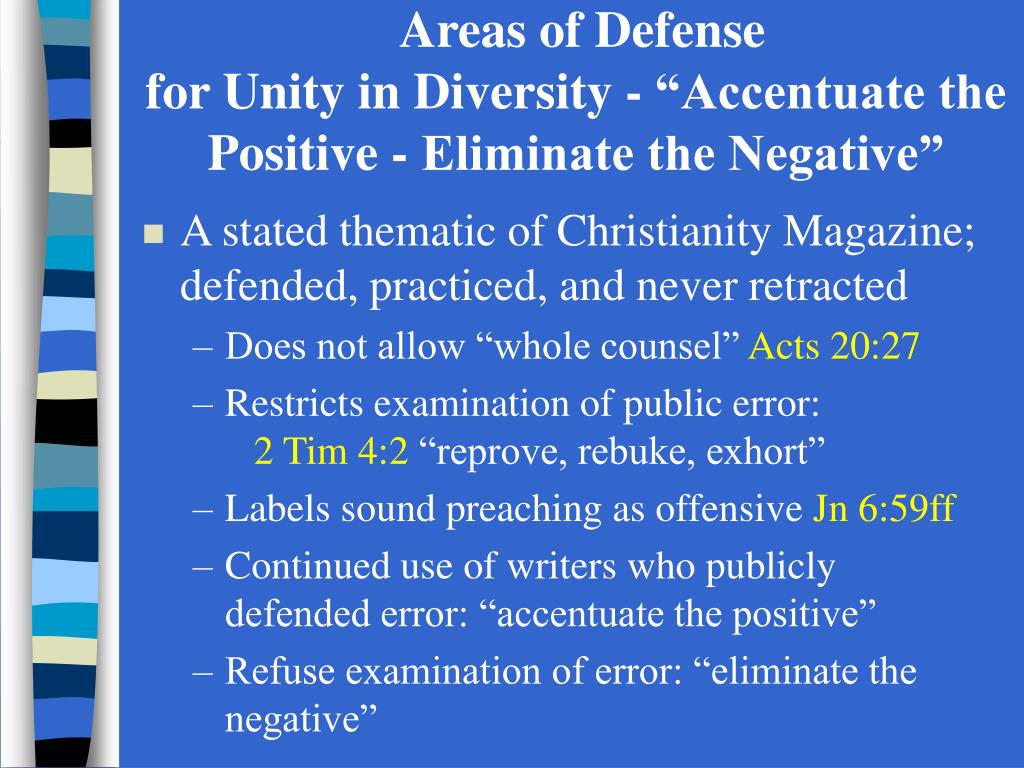 Areas of Defense
for Unity in Diversity - “Accentuate the Positive - Eliminate the Negative”

A stated thematic of Christianity Magazine; defended, practiced, and never retracted

– Does not allow “whole counsel” Acts 20:27

– Restricts examination of public error: 2 Tim 4:2 “reprove, rebuke, exhort”

– Labels sound preaching as offensive Jn 6:59ff

– Continued use of writers who publicly defended error: “accentuate the positive”

– Refuse examination of error: “eliminate the negative”